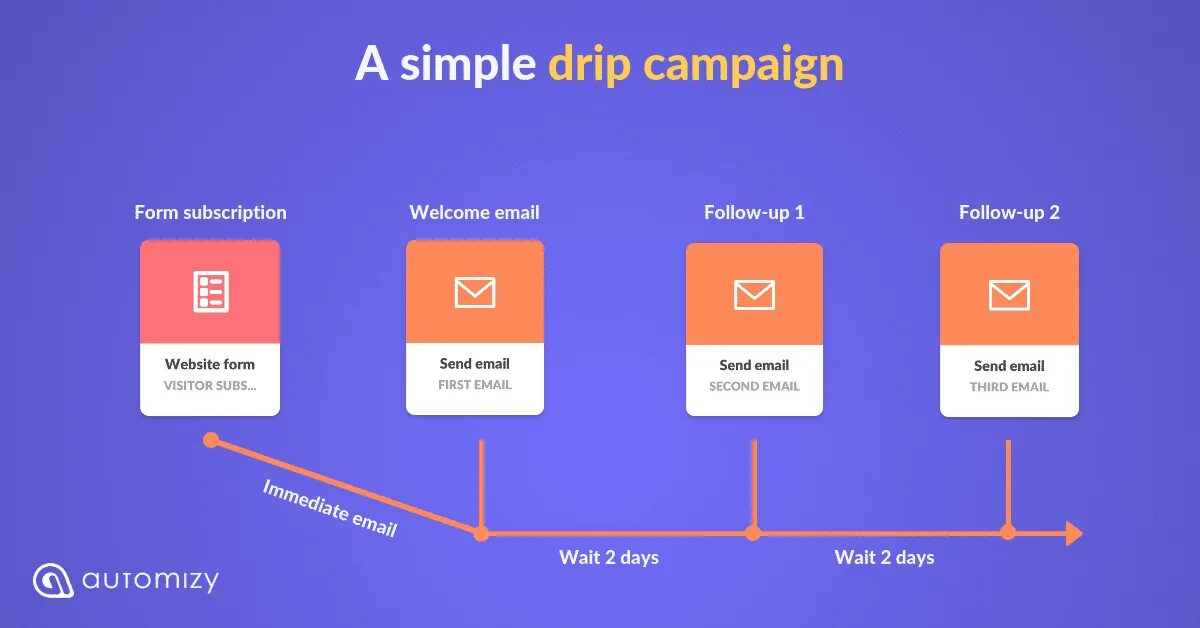 A simple drip campaign

Form subscription

Website form
VISITOR SUBS...

Welcome email

Send email
FIRST EMAIL

Follow-up 1

Send email
SECOND EMAIL

Follow-up 2

Send email
THIRD EMAIL

Immediate email

Wait 2 days

Wait 2 days

automizy